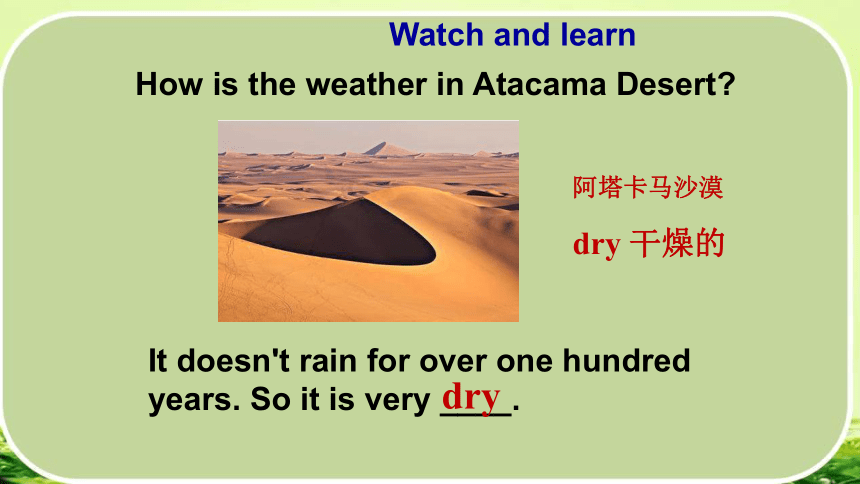 Watch and learn

How is the weather in Atacama Desert?

阿塔卡马沙漠

dry 干燥的

It doesn't rain for over one hundred years. So it is very dry.